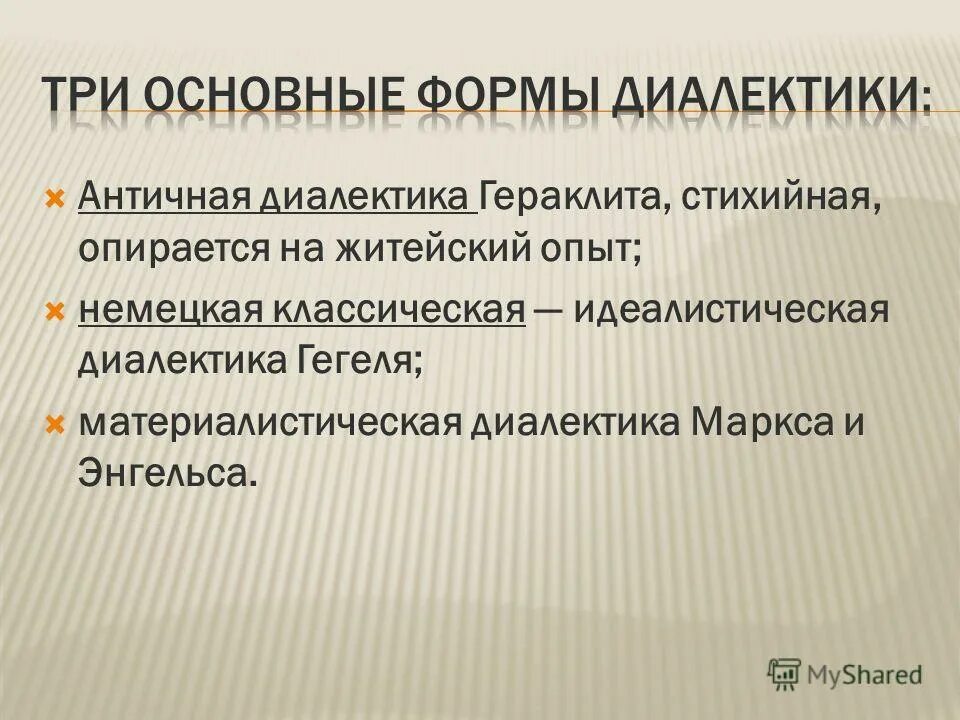 ТРИ ОСНОВНЫЕ ФОРМЫ ДИАЛЕКТИКИ:

Античная диалектика Гераклита, стихийная, опирается на житейский опыт;

немецкая классическая — идеалистическая диалектика Гегеля;

материалистическая диалектика Маркса и Энгельса.

MyShared